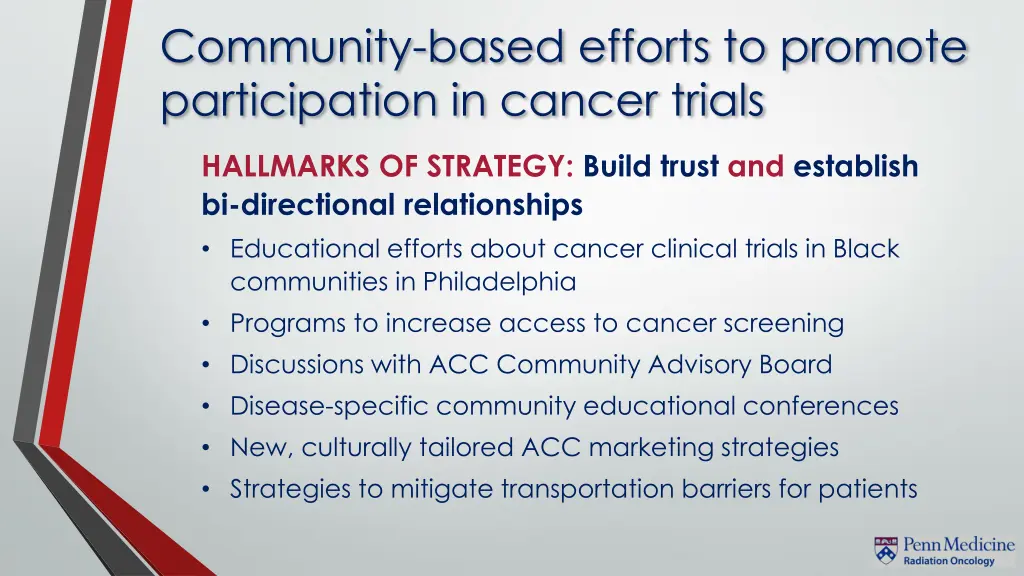 Community-based efforts to promote participation in cancer trials

HALLMARKS OF STRATEGY: Build trust and establish bi-directional relationships

• Educational efforts about cancer clinical trials in Black communities in Philadelphia
• Programs to increase access to cancer screening
• Discussions with ACC Community Advisory Board
• Disease-specific community educational conferences
• New, culturally tailored ACC marketing strategies
• Strategies to mitigate transportation barriers for patients

Penn Medicine
Radiation Oncology